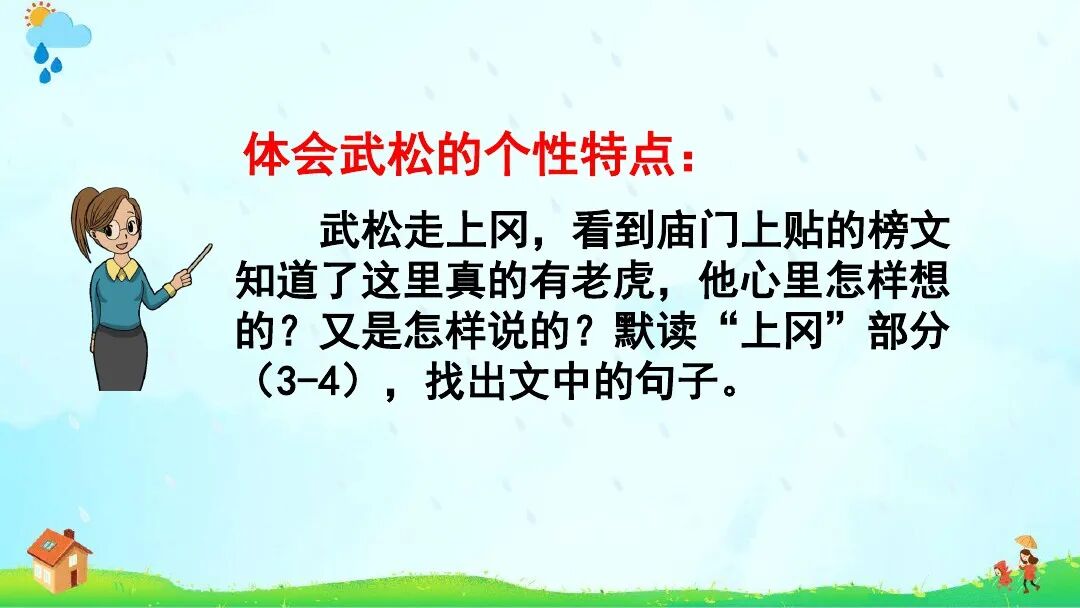 体会武松的个性特点：

武松走上冈，看到庙门上贴的榜文知道了这里真的有老虎，他心里怎样想的？又是怎样说的？默读“上冈”部分（3-4），找出文中的句子。